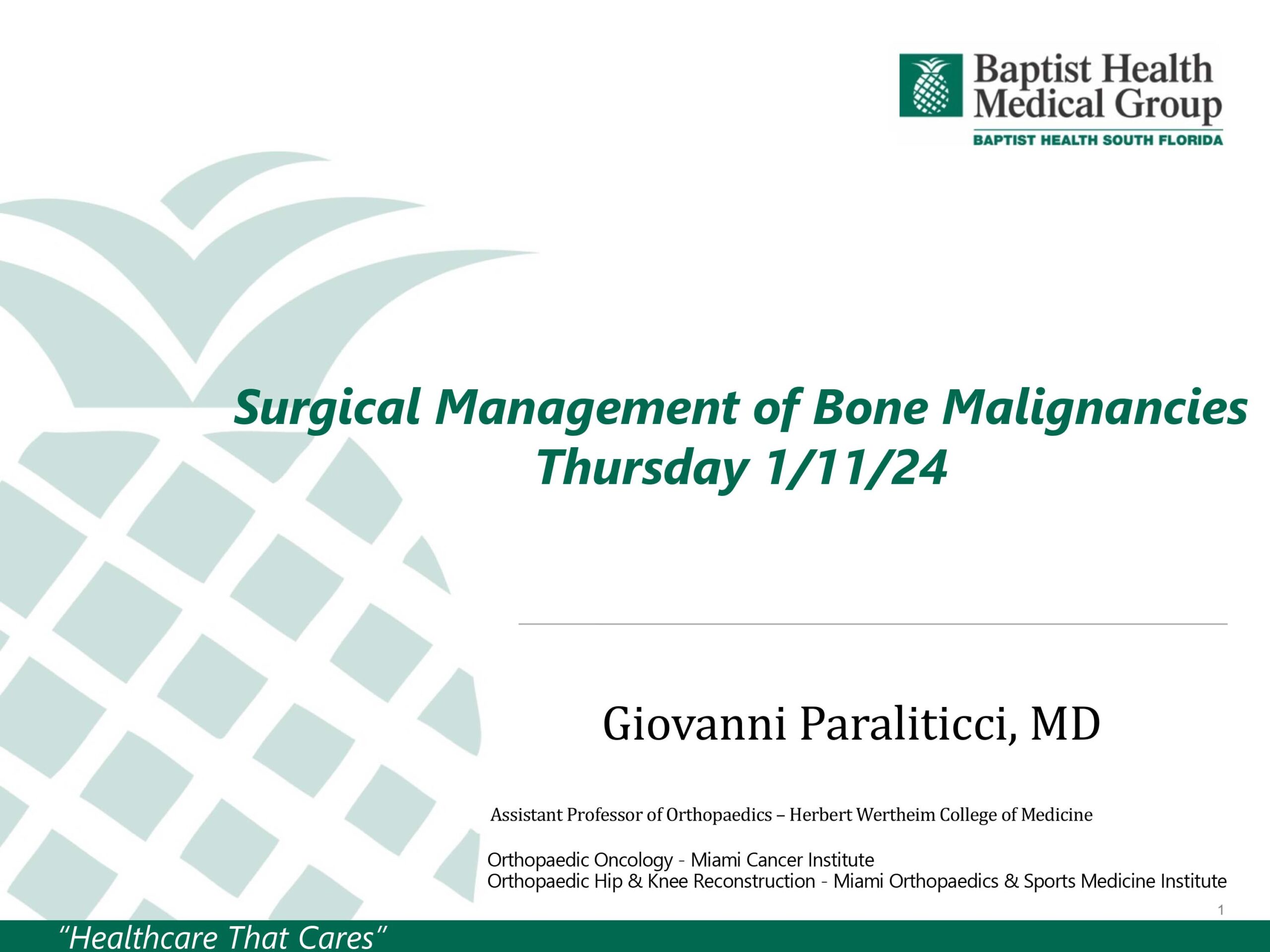 Baptist Health Medical Group
BAPTIST HEALTH SOUTH FLORIDA

Surgical Management of Bone Malignancies
Thursday 1/11/24

Giovanni Paraliticci, MD

Assistant Professor of Orthopaedics – Herbert Wertheim College of Medicine

Orthopaedic Oncology - Miami Cancer Institute
Orthopaedic Hip & Knee Reconstruction - Miami Orthopaedics & Sports Medicine Institute

1

"Healthcare That Cares"